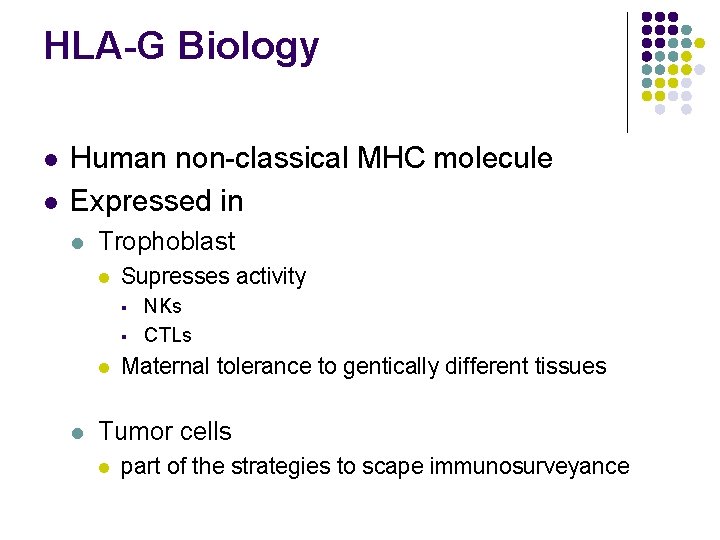 HLA-G Biology

- Human non-classical MHC molecule
- Expressed in
  - Trophoblast
    - Supresses activity
      - NKs
      - CTLs
    - Maternal tolerance to gentically different tissues
  - Tumor cells
    - part of the strategies to scape immunosurveyance